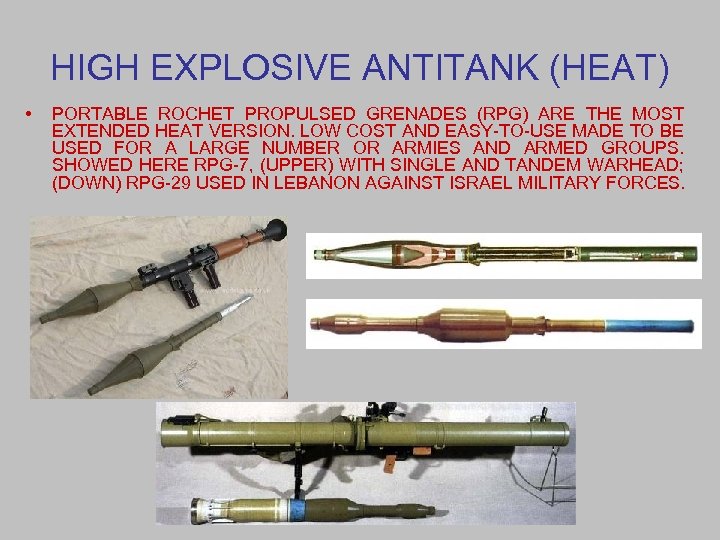 HIGH EXPLOSIVE ANTITANK (HEAT)

• PORTABLE ROCHET PROPULSED GRENADES (RPG) ARE THE MOST EXTENDED HEAT VERSION. LOW COST AND EASY-TO-USE MADE TO BE USED FOR A LARGE NUMBER OR ARMIES AND ARMED GROUPS. SHOWED HERE RPG-7, (UPPER) WITH SINGLE AND TANDEM WARHEAD; (DOWN) RPG-29 USED IN LEBANON AGAINST ISRAEL MILITARY FORCES.